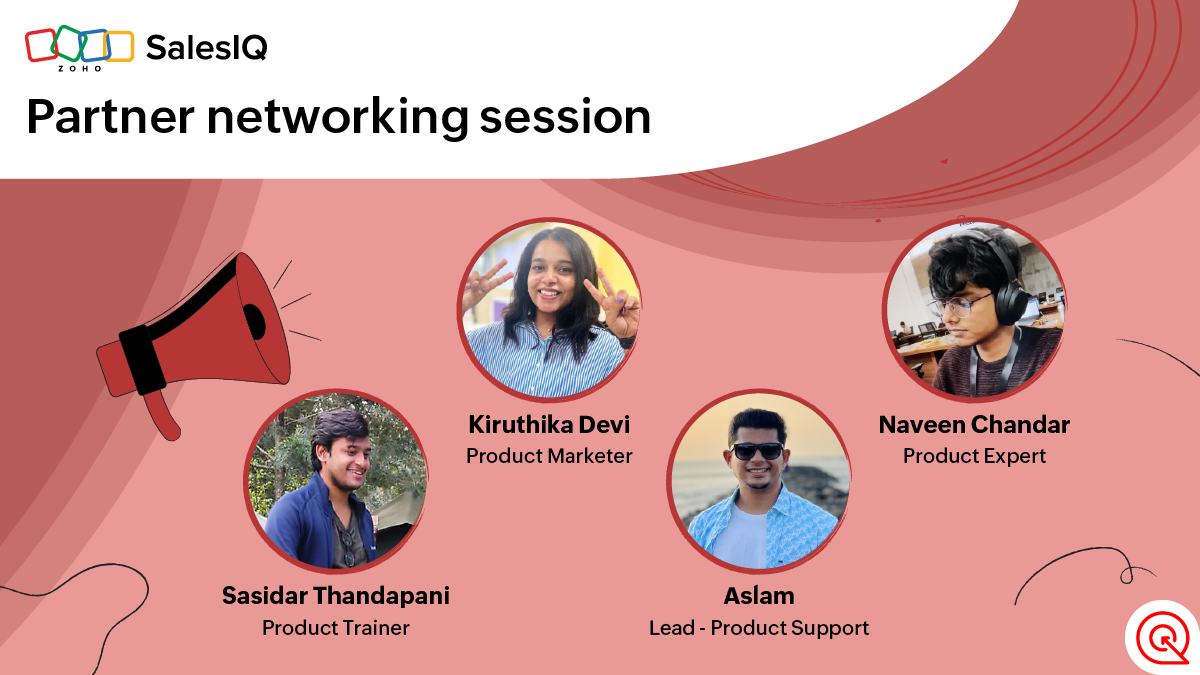 ZOHO SalesIQ

Partner networking session

Kiruthika Devi
Product Marketer

Naveen Chandar
Product Expert

Sasidar Thandapani
Product Trainer

Aslam
Lead - Product Support